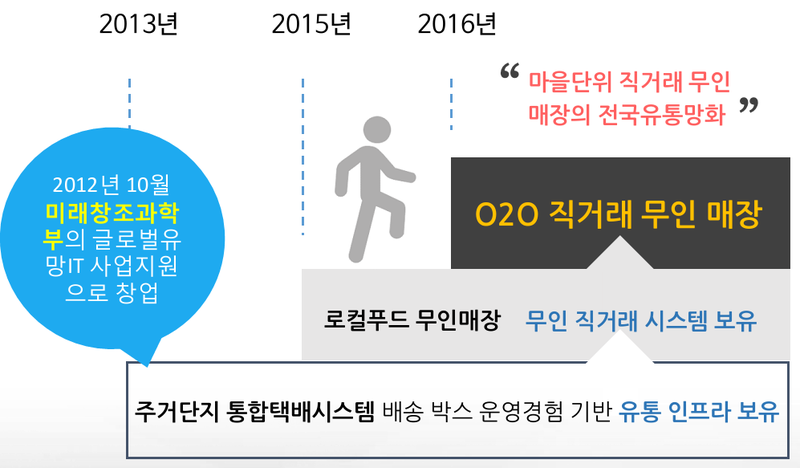 2013년

2015년

2016년

“ 마을단위 직거래 무인 매장의 전국유통망화 ”

2012년 10월 미래창조과학부의 글로벌유망IT 사업지원으로 창업

O2O 직거래 무인 매장

로컬푸드 무인매장 무인 직거래 시스템 보유

주거단지 통합택배시스템 배송 박스 운영경험 기반 유통 인프라 보유